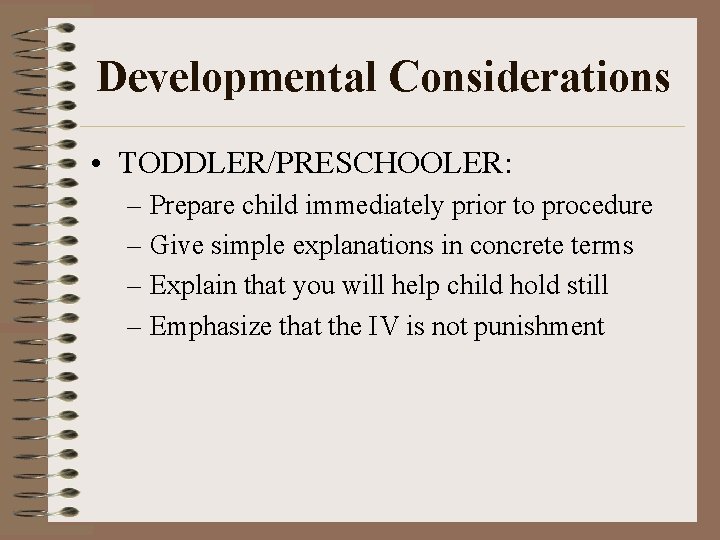 Developmental Considerations

• TODDLER/PRESCHOOLER:
– Prepare child immediately prior to procedure
– Give simple explanations in concrete terms
– Explain that you will help child hold still
– Emphasize that the IV is not punishment